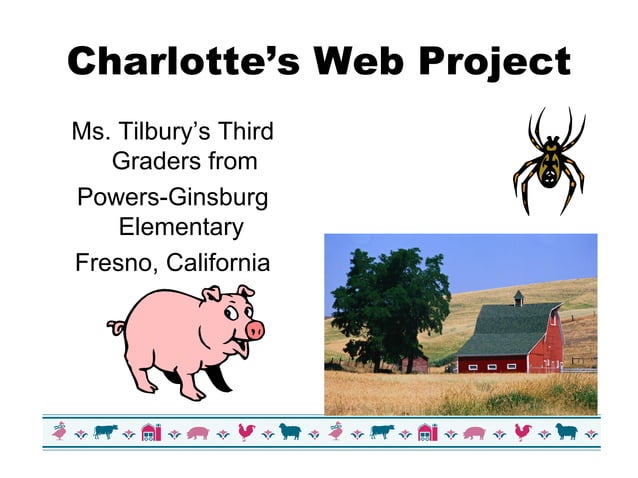 Charlotte’s Web Project

Ms. Tilbury’s Third Graders from

Powers-Ginsburg Elementary

Fresno, California